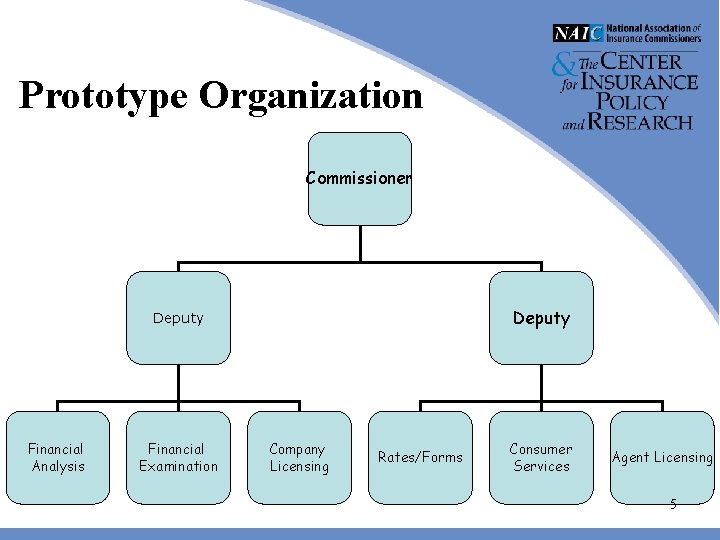 NAIC National Association of Insurance Commissioners

& The CENTER for INSURANCE POLICY and RESEARCH

Prototype Organization

Commissioner

Deputy

Deputy

Financial Analysis

Financial Examination

Company Licensing

Rates/Forms

Consumer Services

Agent Licensing

5